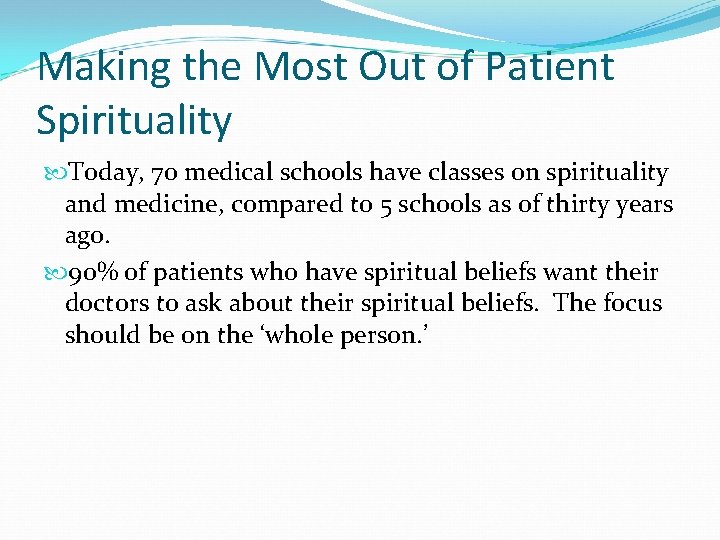 Making the Most Out of Patient Spirituality

Today, 70 medical schools have classes on spirituality and medicine, compared to 5 schools as of thirty years ago.

90% of patients who have spiritual beliefs want their doctors to ask about their spiritual beliefs. The focus should be on the ‘whole person.’